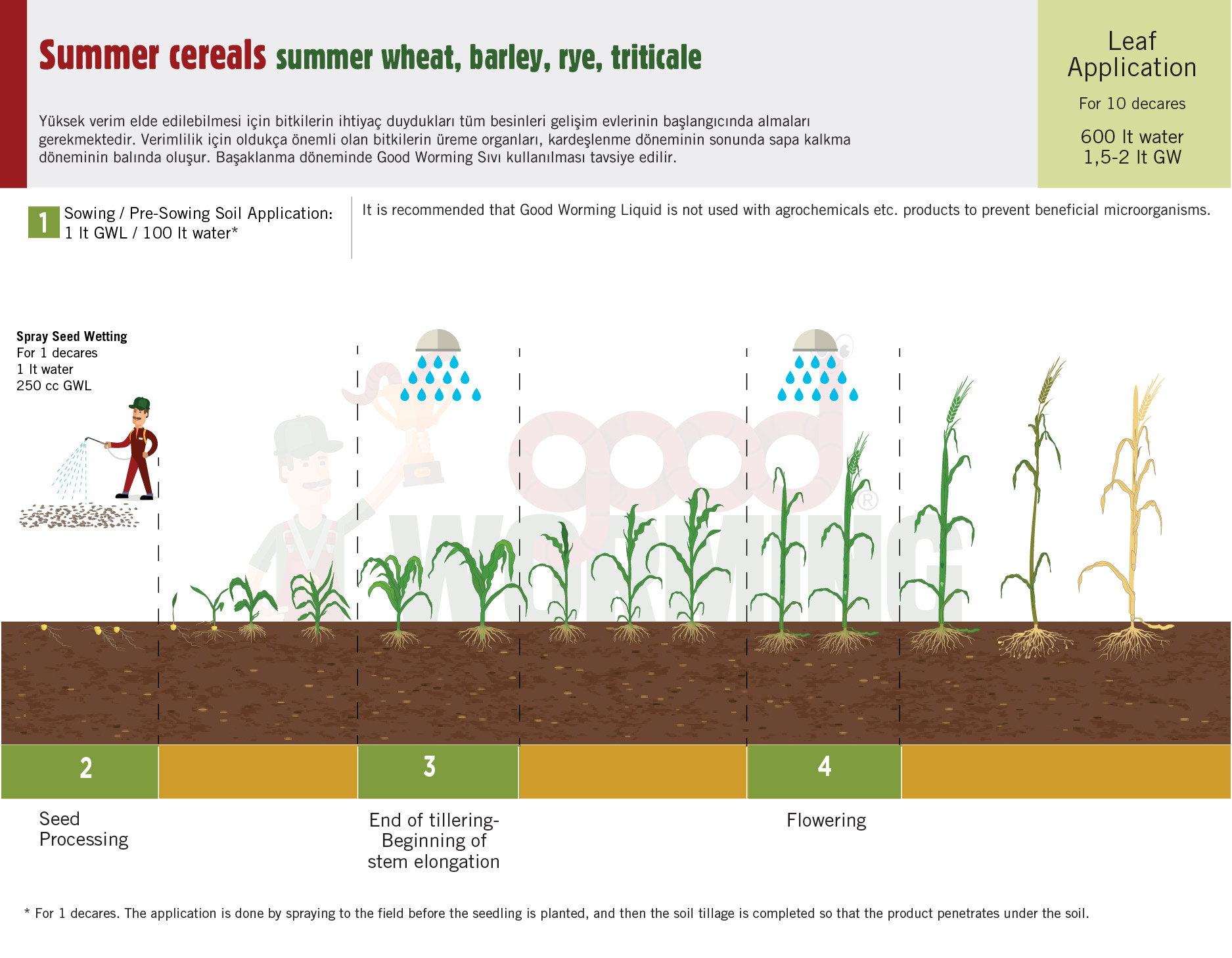 Summer cereals summer wheat, barley, rye, triticale

Yüksek verim elde edilebilmesi için bitkilerin ihtiyaç duydukları tüm besinleri gelişim evlerinin başlangıcında almaları gerekmektedir. Verimlilik için oldukça önemli olan bitkilerin üreme organları, kardeşlenme döneminin sonunda sapa kalkma döneminin balında oluşur. Başaklanma döneminde Good Worming Sıvı kullanılması tavsiye edilir.

Leaf Application

For 10 decares

600 lt water
1,5-2 lt GW

1 Sowing / Pre-Sowing Soil Application:
1 lt GWL / 100 lt water*

It is recommended that Good Worming Liquid is not used with agrochemicals etc. products to prevent beneficial microorganisms.

Spray Seed Wetting
For 1 decares
1 lt water
250 cc GWL

good WORMING ®

2

3

4

Seed Processing

End of tillering- Beginning of stem elongation

Flowering

* For 1 decares. The application is done by spraying to the field before the seedling is planted, and then the soil tillage is completed so that the product penetrates under the soil.